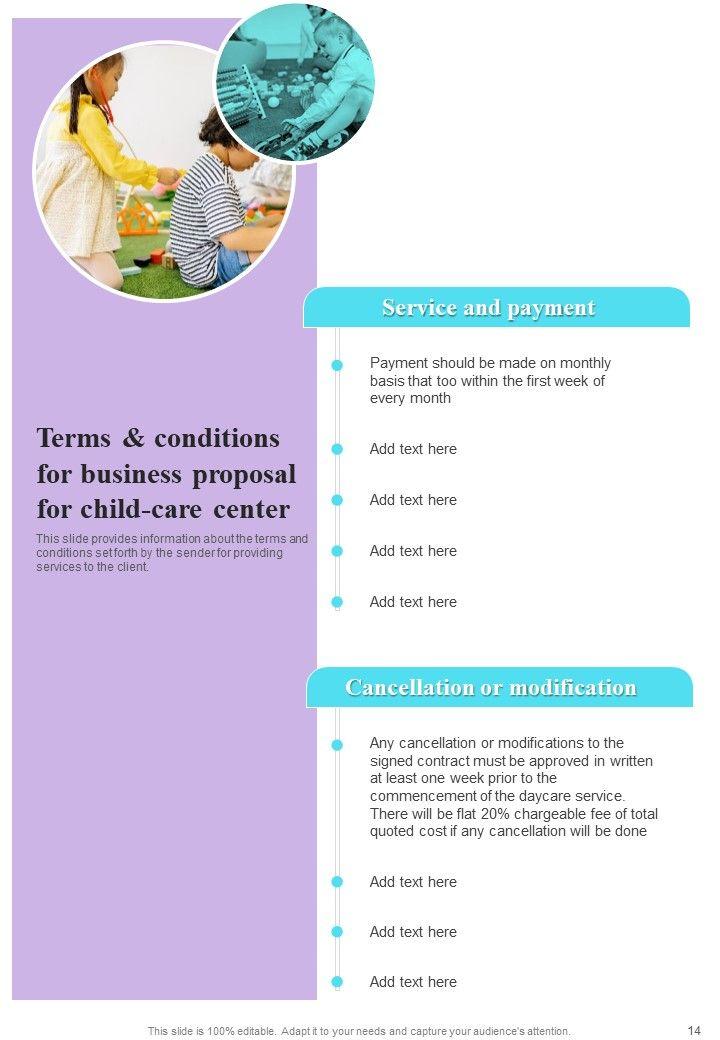 Terms & conditions for business proposal for child-care center

This slide provides information about the terms and conditions set forth by the sender for providing services to the client.

Service and payment

Payment should be made on monthly basis that too within the first week of every month

Add text here

Add text here

Add text here

Add text here

Cancellation or modification

Any cancellation or modifications to the signed contract must be approved in written at least one week prior to the commencement of the daycare service. There will be flat 20% chargeable fee of total quoted cost if any cancellation will be done

Add text here

Add text here

Add text here

This slide is 100% editable. Adapt it to your needs and capture your audience's attention.

14